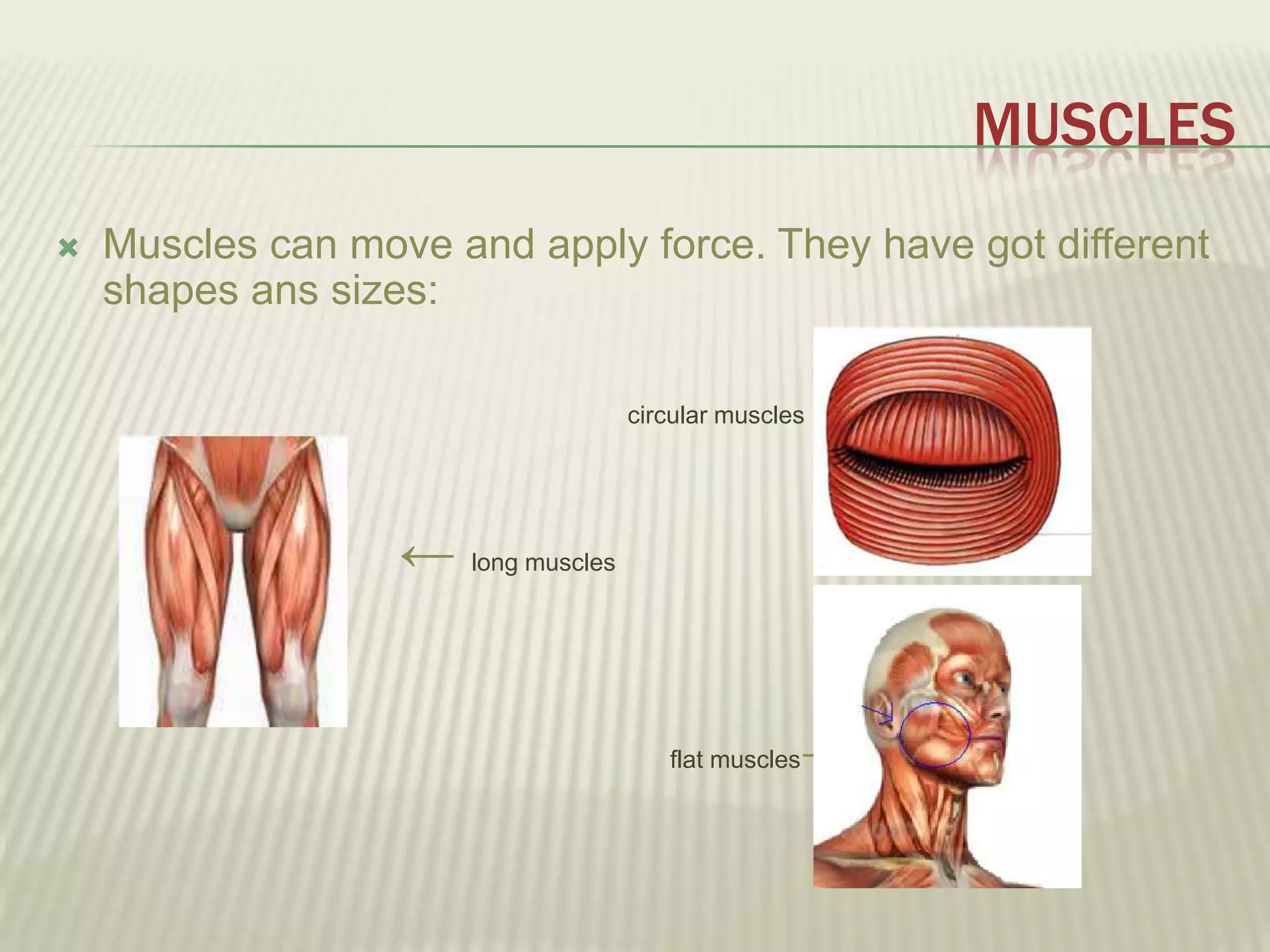 MUSCLES

Muscles can move and apply force. They have got different shapes ans sizes:

circular muscles

long muscles

flat muscles